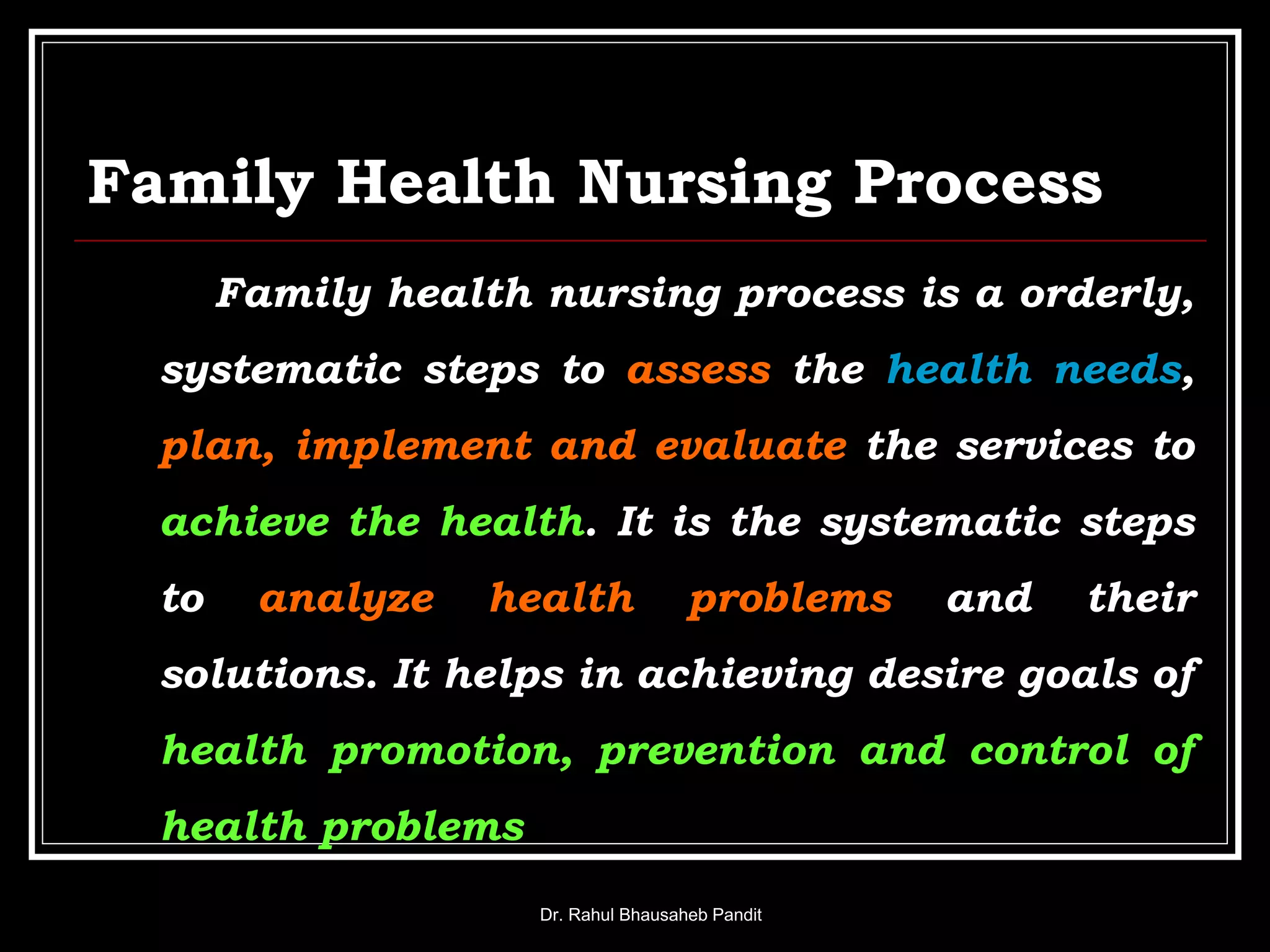 Family Health Nursing Process

Family health nursing process is a orderly, systematic steps to assess the health needs, plan, implement and evaluate the services to achieve the health. It is the systematic steps to analyze health problems and their solutions. It helps in achieving desire goals of health promotion, prevention and control of health problems

Dr. Rahul Bhausaheb Pandit